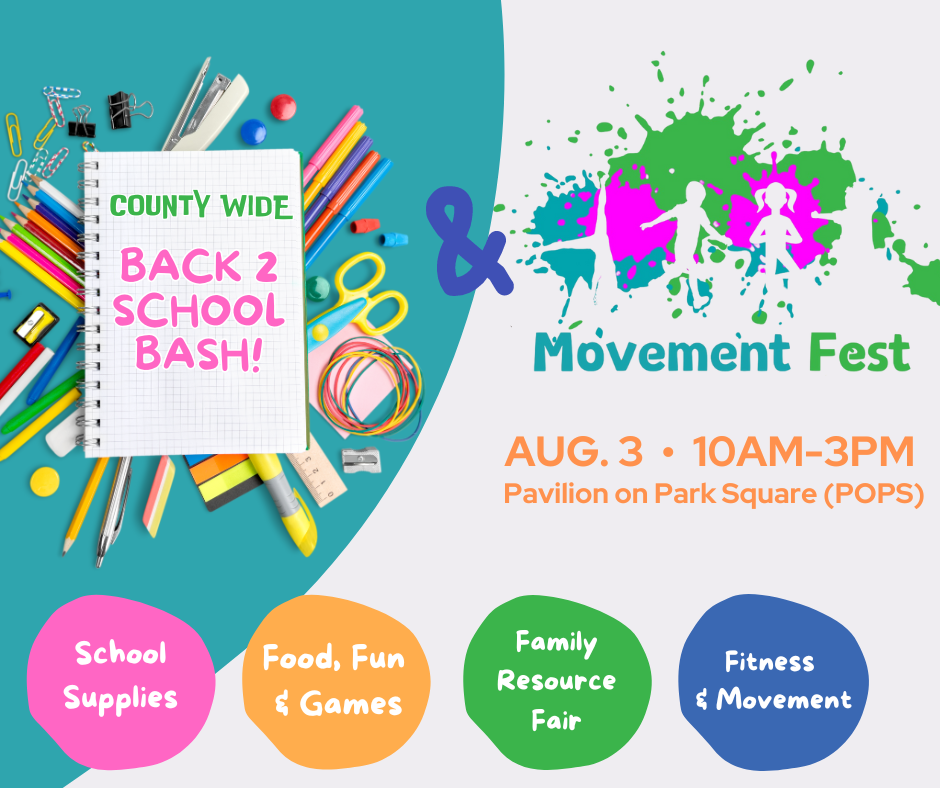 COUNTY WIDE

BACK 2 SCHOOL BASH!

&

Movement Fest

AUG. 3 • 10AM-3PM
Pavilion on Park Square (POPS)

School Supplies

Food, Fun & Games

Family Resource Fair

Fitness & Movement